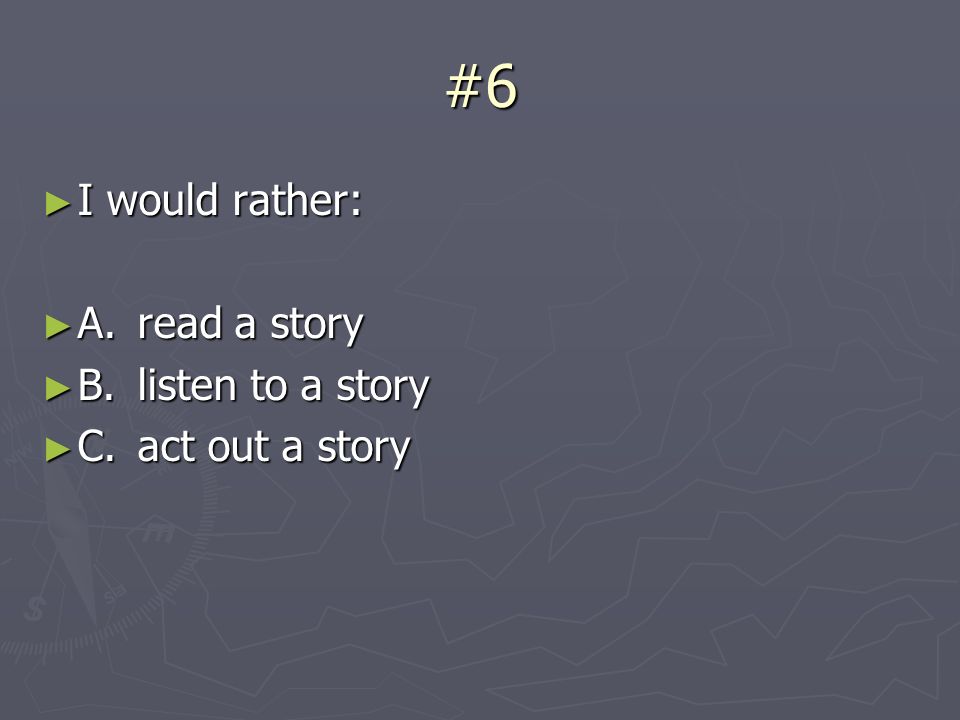 #6

I would rather:

A. read a story
B. listen to a story
C. act out a story